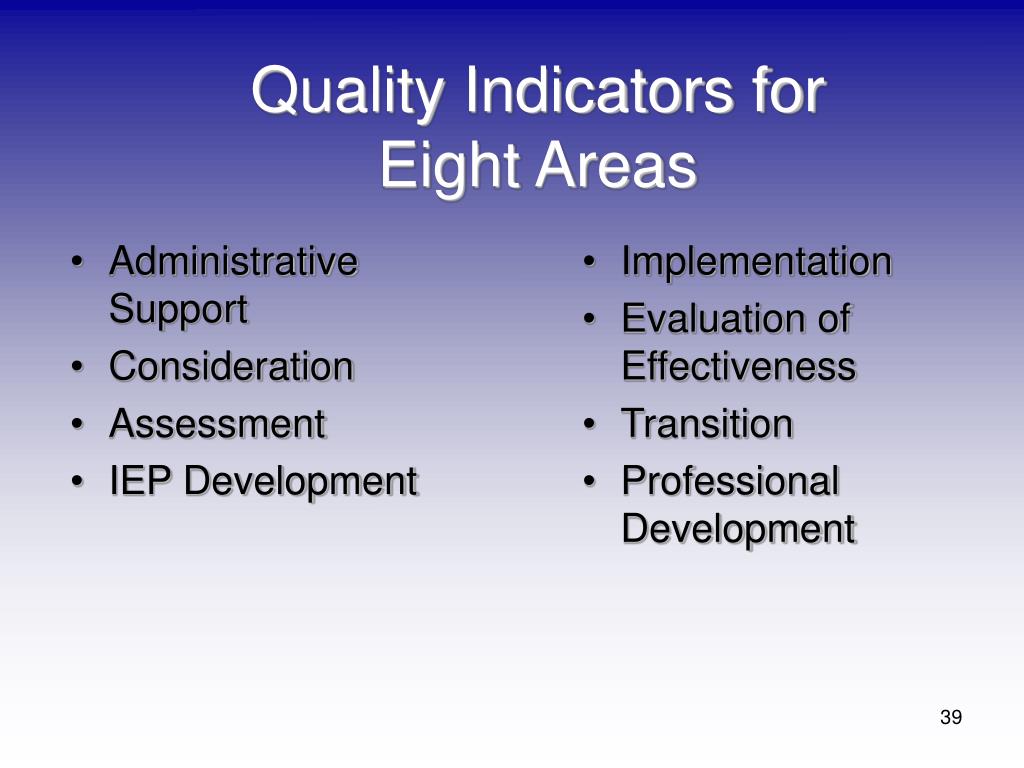 Quality Indicators for Eight Areas

• Administrative Support
• Consideration
• Assessment
• IEP Development

• Implementation
• Evaluation of Effectiveness
• Transition
• Professional Development

39